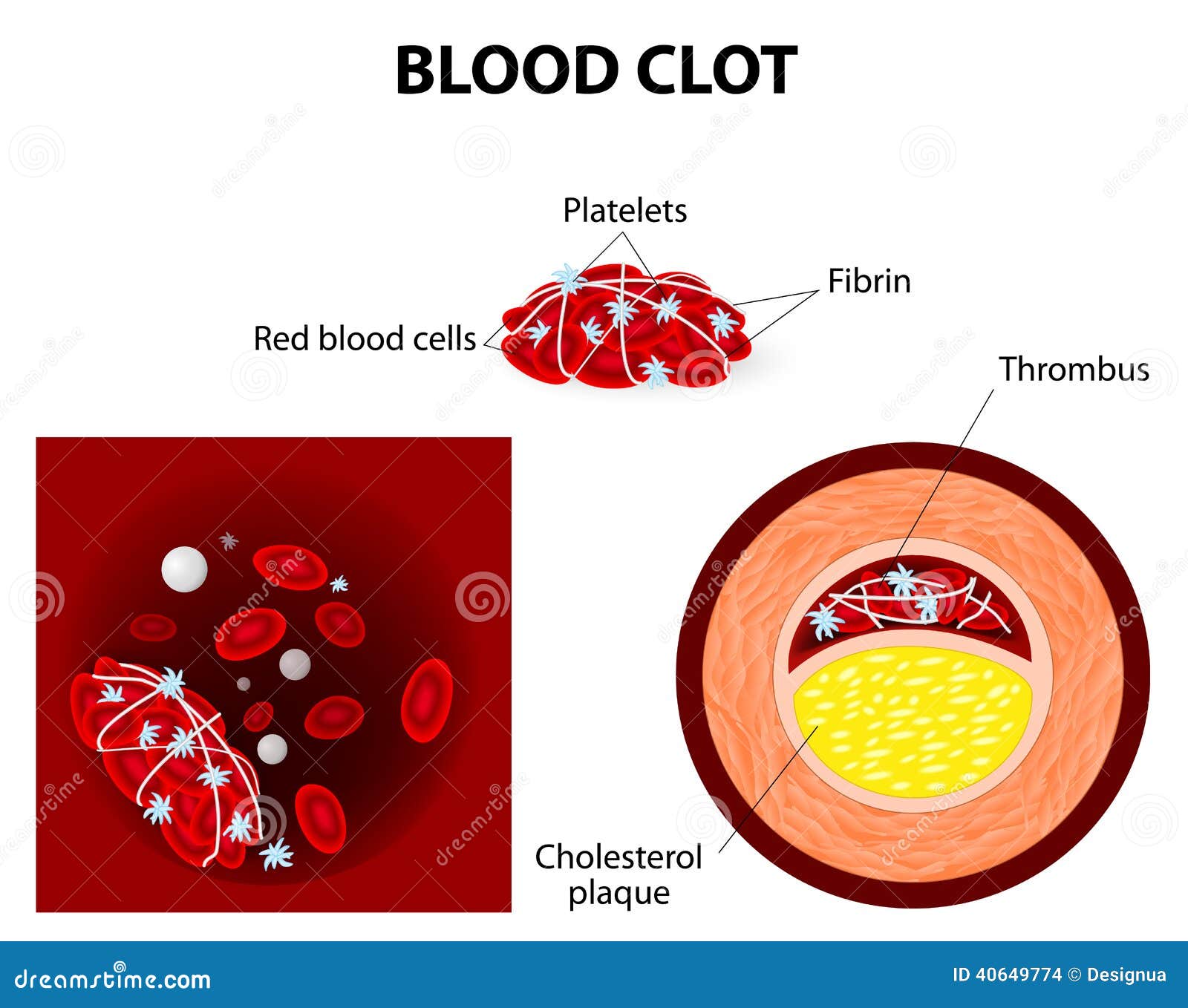 BLOOD CLOT

Platelets

Fibrin

Red blood cells

Thrombus

Cholesterol plaque

dreamstime.com

ID 40649774 © Designua